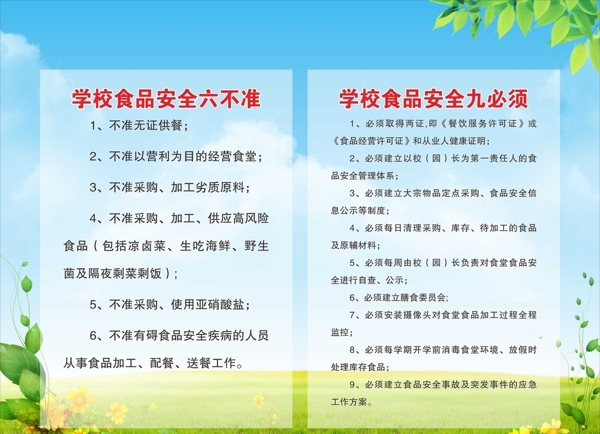 学校食品安全六不准

1、不准无证供餐；

2、不准以营利为目的经营食堂；

3、不准采购、加工劣质原料；

4、不准采购、加工、供应高风险食品（包括凉卤菜、生吃海鲜、野生菌及隔夜剩菜剩饭）；

5、不准采购、使用亚硝酸盐；

6、不准有碍食品安全疾病的人员从事食品加工、配餐、送餐工作。

学校食品安全九必须

1、必须取得两证，即《餐饮服务许可证》或《食品经营许可证》和从业人健康证明；

2、必须建立以校（园）长为第一责任人的食品安全管理体系；

3、必须建立大宗物品定点采购、食品安全信息公示等制度；

4、必须每日清理采购、库存、待加工的食品及原辅材料；

5、必须每周由校（园）长负责对食堂食品安全进行自查、公示；

6、必须建立膳食委员会；

7、必须安装摄像头对食堂食品加工过程全程监控；

8、必须每学期开学前消毒食堂环境、放假时处理库存食品；

9、必须建立食品安全事故及突发事件的应急工作方案。